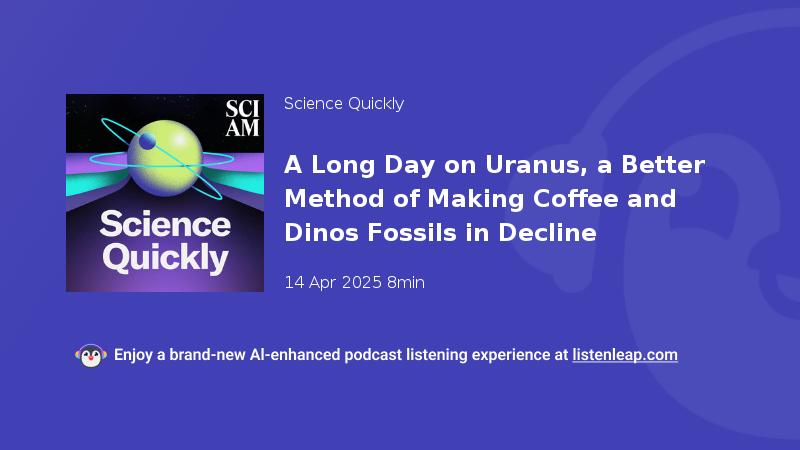 SCI AM

Science Quickly

Science Quickly

A Long Day on Uranus, a Better Method of Making Coffee and Dinos Fossils in Decline

14 Apr 2025 8min

Enjoy a brand-new AI-enhanced podcast listening experience at listenleap.com